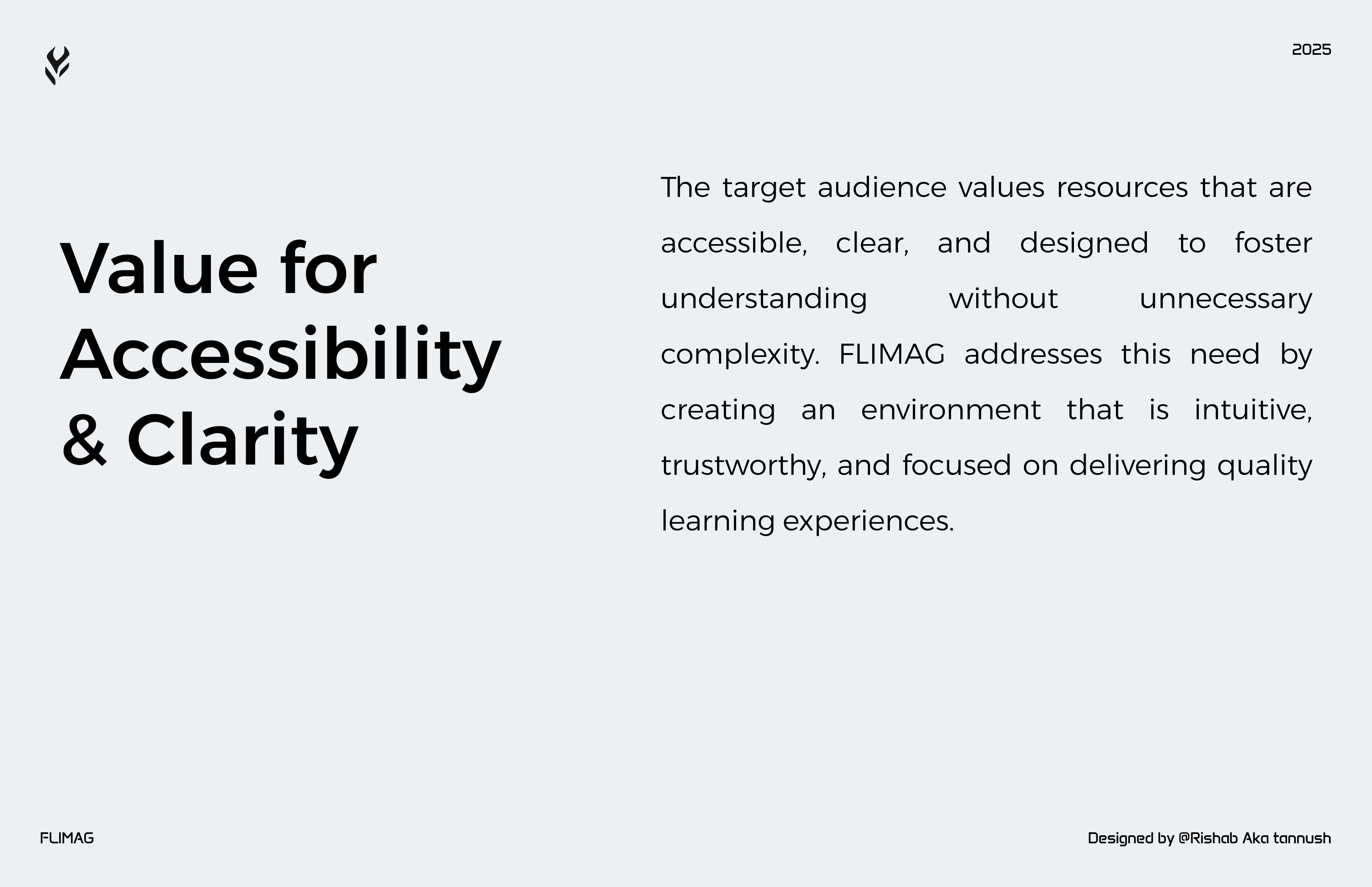 2025

Value for Accessibility & Clarity

The target audience values resources that are accessible, clear, and designed to foster understanding without unnecessary complexity. FLIMAG addresses this need by creating an environment that is intuitive, trustworthy, and focused on delivering quality learning experiences.

FLIMAG

Designed by @Rishab Aka tannush